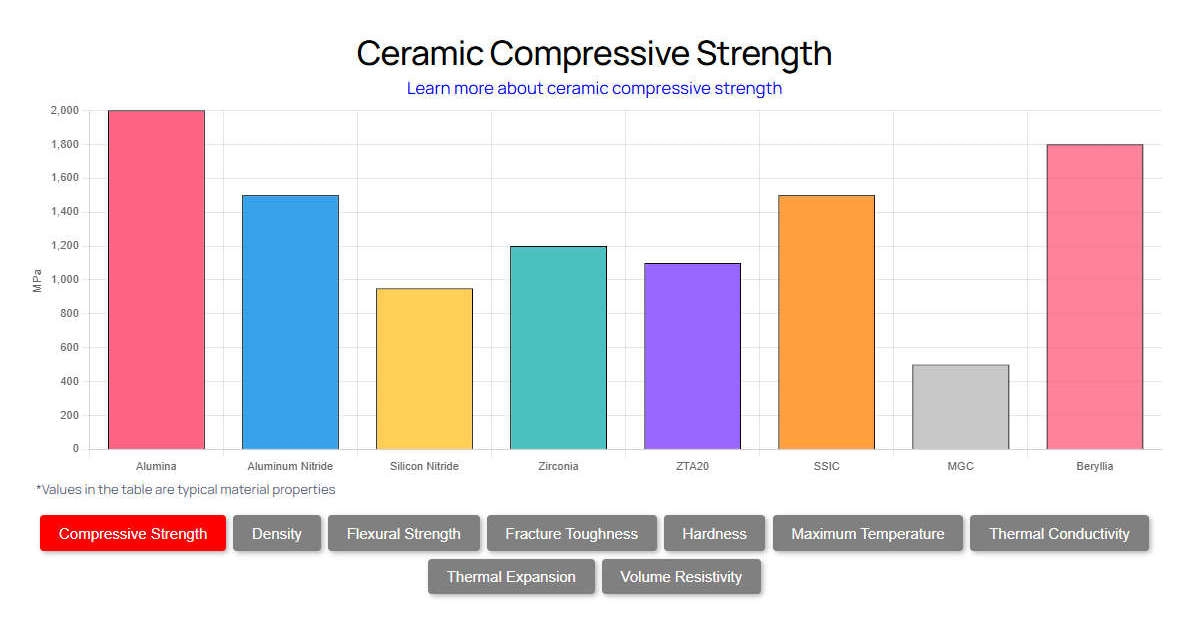 Ceramic Compressive Strength
Learn more about ceramic compressive strength

MPa
2,000
1,800
1,600
1,400
1,200
1,000
800
600
400
200
0

Alumina
Aluminum Nitride
Silicon Nitride
Zirconia
ZTA20
SSIC
MGC
Beryllia

*Values in the table are typical material properties

Compressive Strength
Density
Flexural Strength
Fracture Toughness
Hardness
Maximum Temperature
Thermal Conductivity
Thermal Expansion
Volume Resistivity